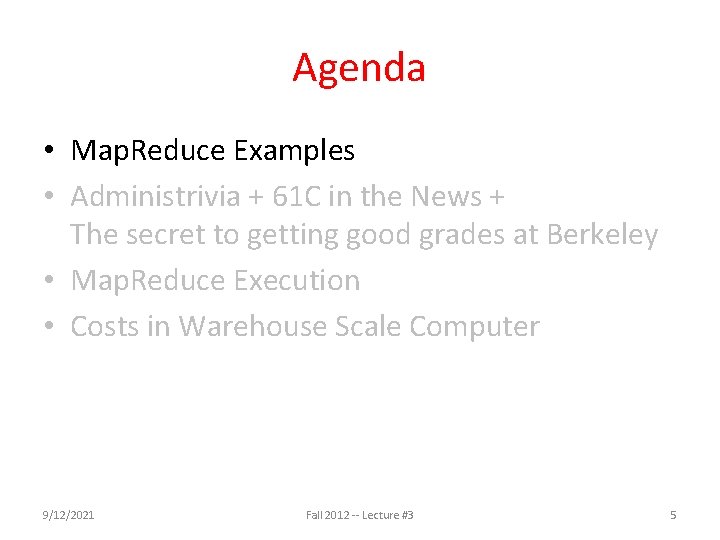 Agenda

• MapReduce Examples
• Administrivia + 61C in the News + The secret to getting good grades at Berkeley
• MapReduce Execution
• Costs in Warehouse Scale Computer

9/12/2021 Fall 2012 -- Lecture #3 5